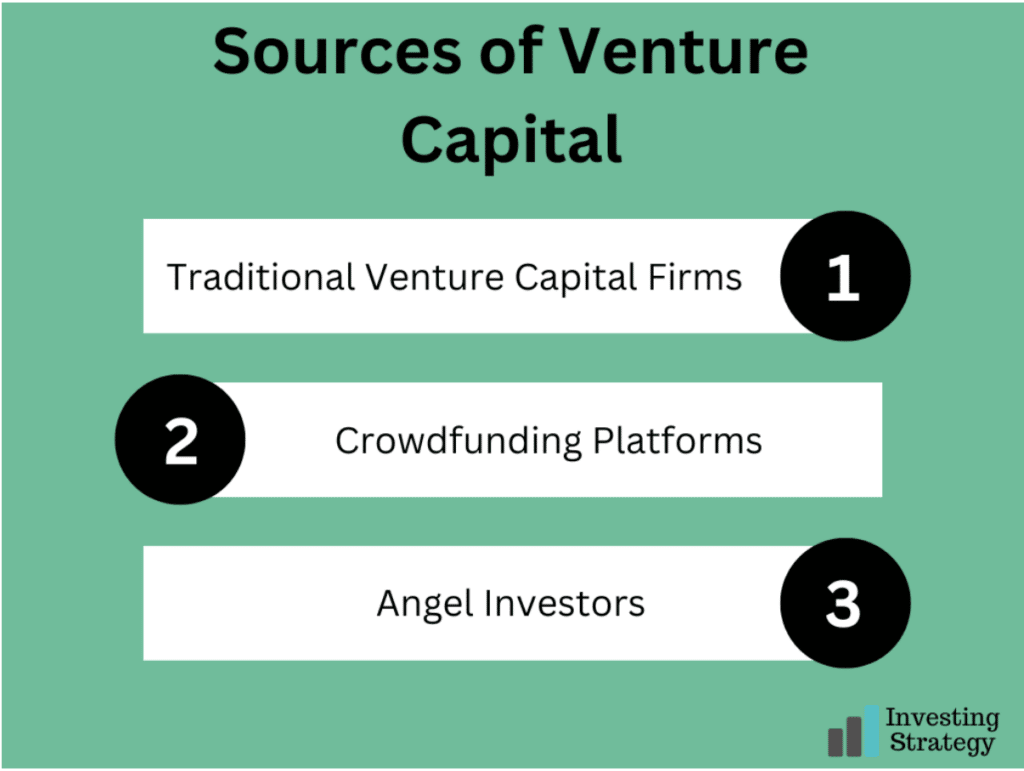 Sources of Venture Capital

Traditional Venture Capital Firms
1

2
Crowdfunding Platforms

Angel Investors
3

Investing Strategy